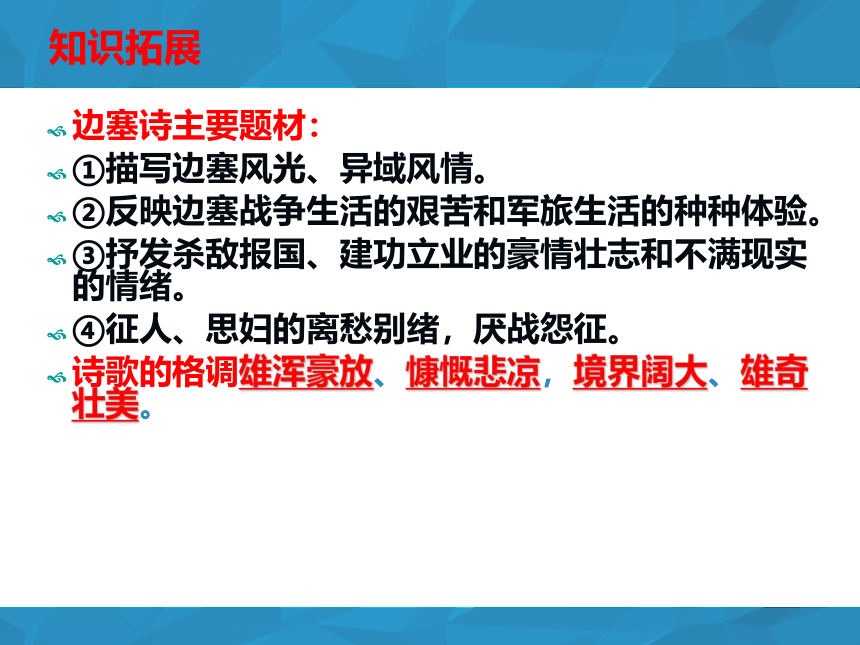 知识拓展

边塞诗主要题材：

①描写边塞风光、异域风情。

②反映边塞战争生活的艰苦和军旅生活的种种体验。

③抒发杀敌报国、建功立业的豪情壮志和不满现实的情绪。

④征人、思妇的离愁别绪，厌战怨征。

诗歌的格调雄浑豪放、慷慨悲凉，境界阔大、雄奇壮美。